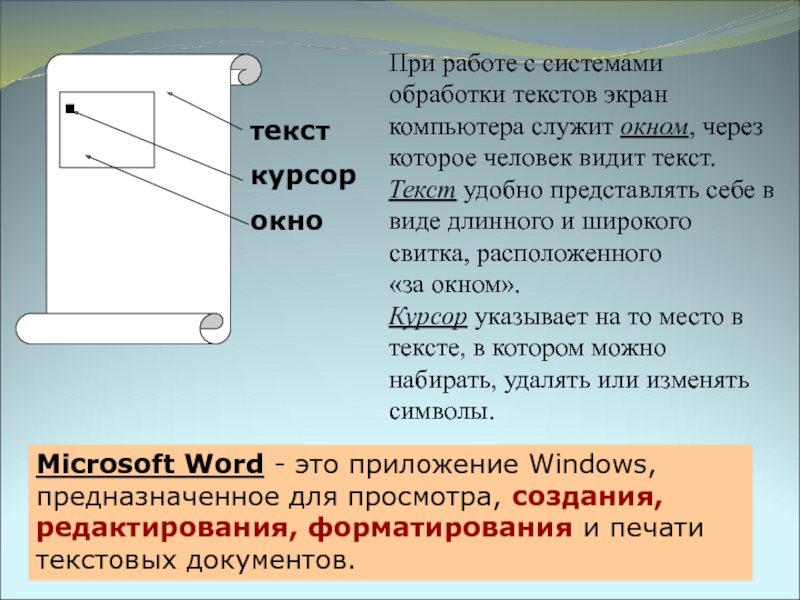 текст
курсор
окно

При работе с системами обработки текстов экран компьютера служит окном, через которое человек видит текст. Текст удобно представлять себе в виде длинного и широкого свитка, расположенного «за окном». Курсор указывает на то место в тексте, в котором можно набирать, удалять или изменять символы.

Microsoft Word - это приложение Windows, предназначенное для просмотра, создания, редактирования, форматирования и печати текстовых документов.